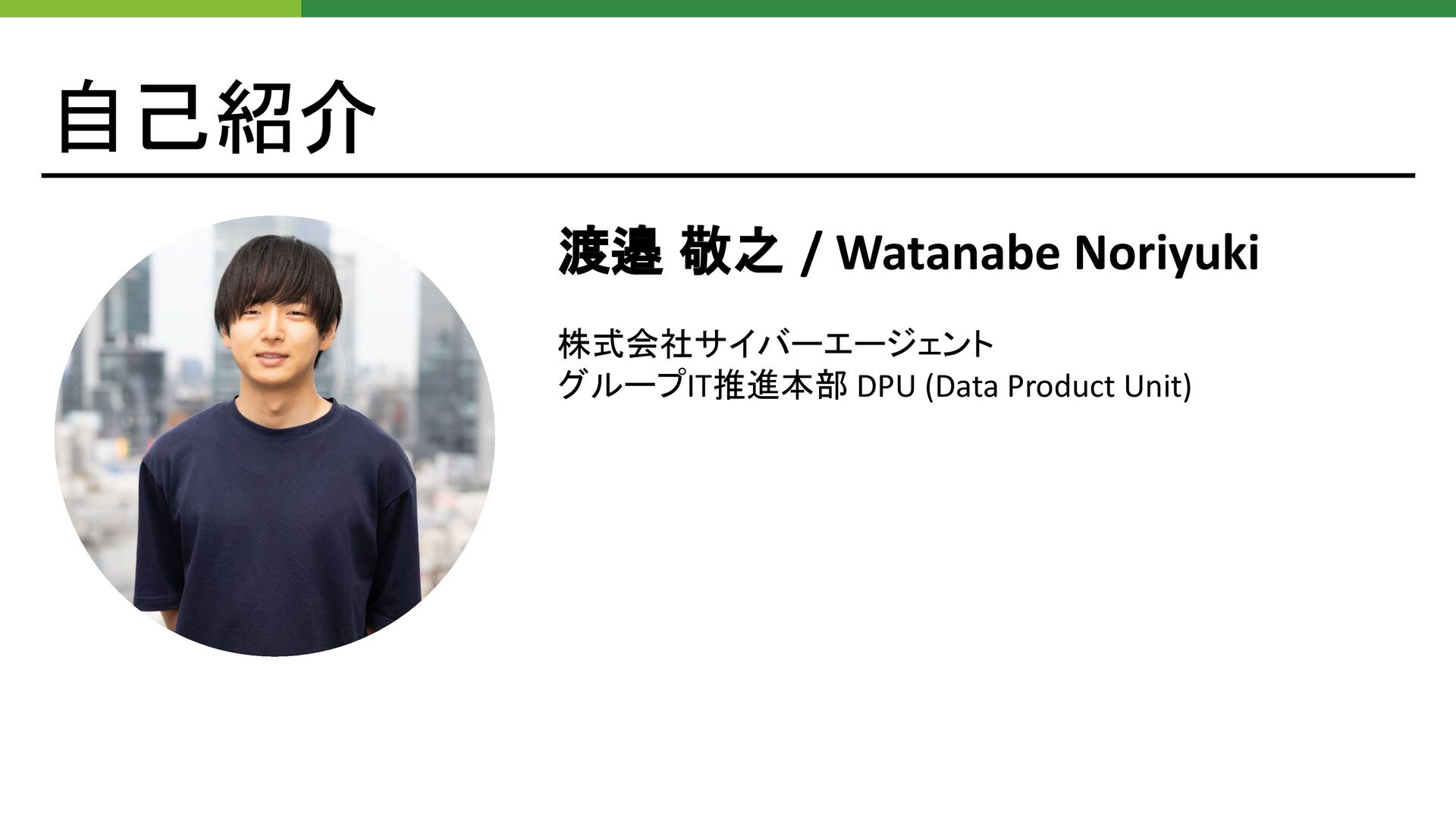 自己紹介

渡邉 敬之 / Watanabe Noriyuki

株式会社サイバーエージェント
グループIT推進本部 DPU (Data Product Unit)